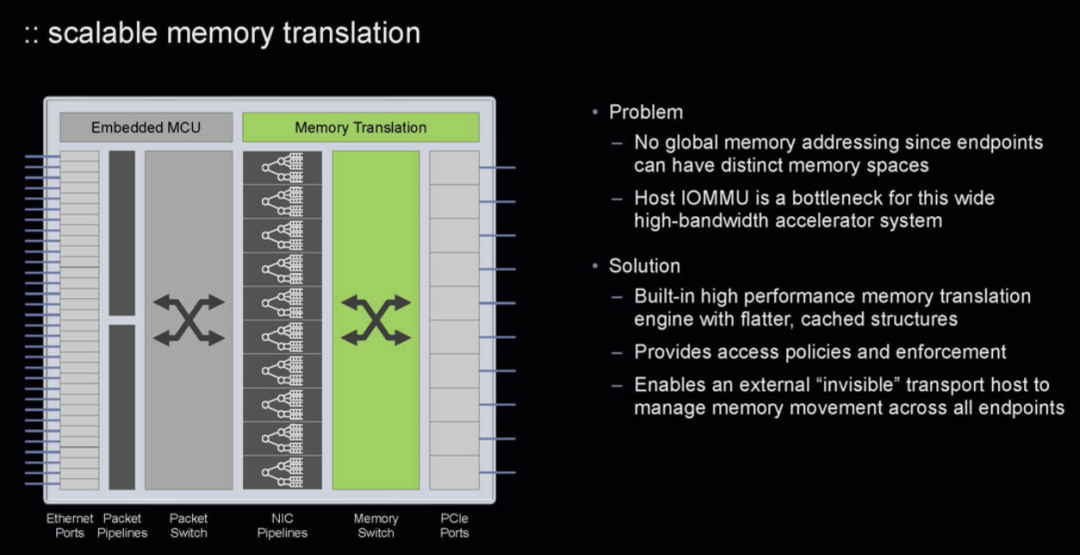 :: scalable memory translation

Embedded MCU

Memory Translation

Ethernet Ports

Packet Pipelines

Packet Switch

NIC Pipelines

Memory Switch

PCIe Ports

• Problem
- No global memory addressing since endpoints can have distinct memory spaces
- Host IOMMU is a bottleneck for this wide high-bandwidth accelerator system

• Solution
- Built-in high performance memory translation engine with flatter, cached structures
- Provides access policies and enforcement
- Enables an external "invisible" transport host to manage memory movement across all endpoints